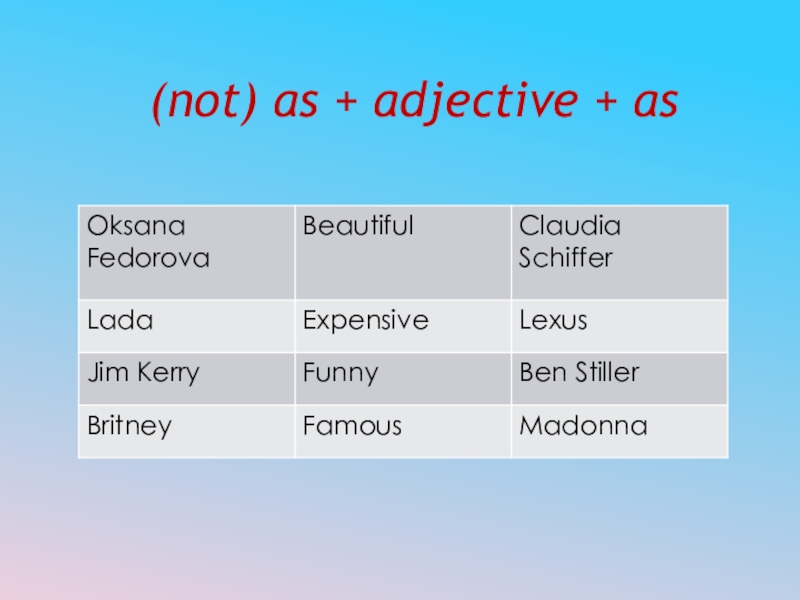 (not) as + adjective + as

| Oksana Fedorova | Beautiful | Claudia Schiffer |
|---|---|---|
| Lada | Expensive | Lexus |
| Jim Kerry | Funny | Ben Stiller |
| Britney | Famous | Madonna |